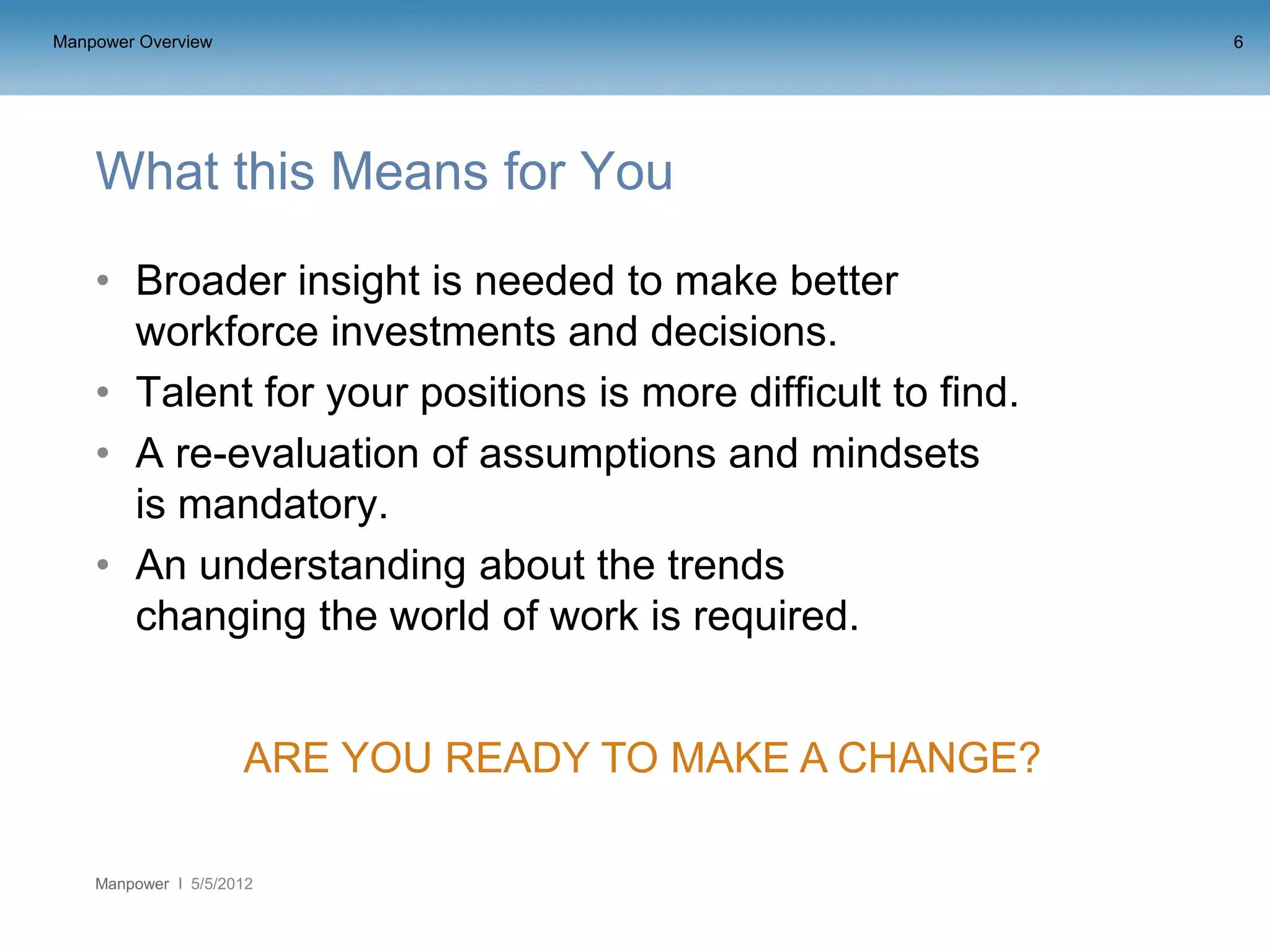 Manpower Overview

6

What this Means for You

• Broader insight is needed to make better workforce investments and decisions.
• Talent for your positions is more difficult to find.
• A re-evaluation of assumptions and mindsets is mandatory.
• An understanding about the trends changing the world of work is required.

ARE YOU READY TO MAKE A CHANGE?

Manpower I 5/5/2012